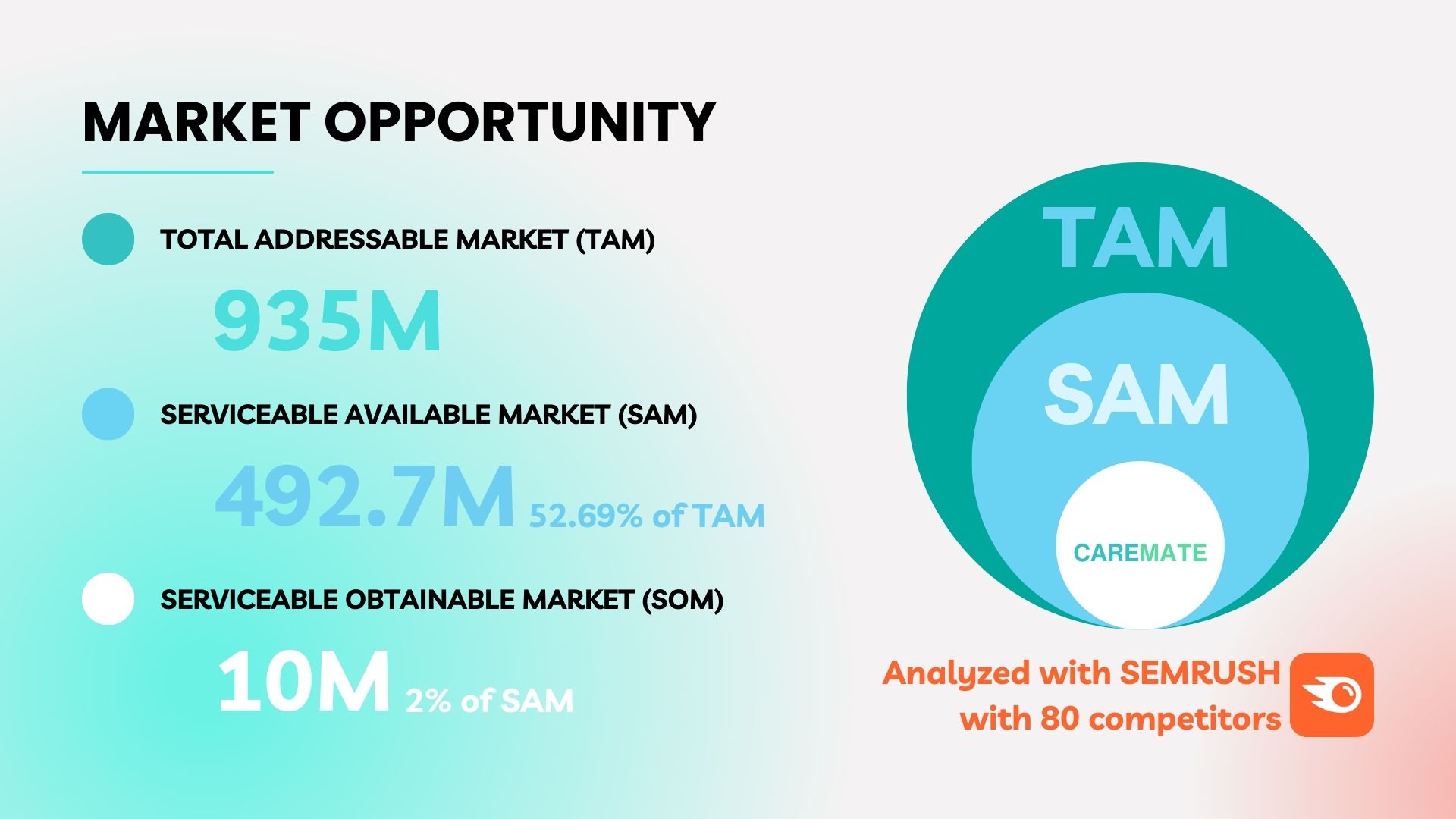 MARKET OPPORTUNITY

TOTAL ADDRESSABLE MARKET (TAM)

935M

SERVICEABLE AVAILABLE MARKET (SAM)

492.7M 52.69% of TAM

SERVICEABLE OBTAINABLE MARKET (SOM)

10M 2% of SAM

TAM

SAM

CAREMATE

Analyzed with SEMRUSH with 80 competitors